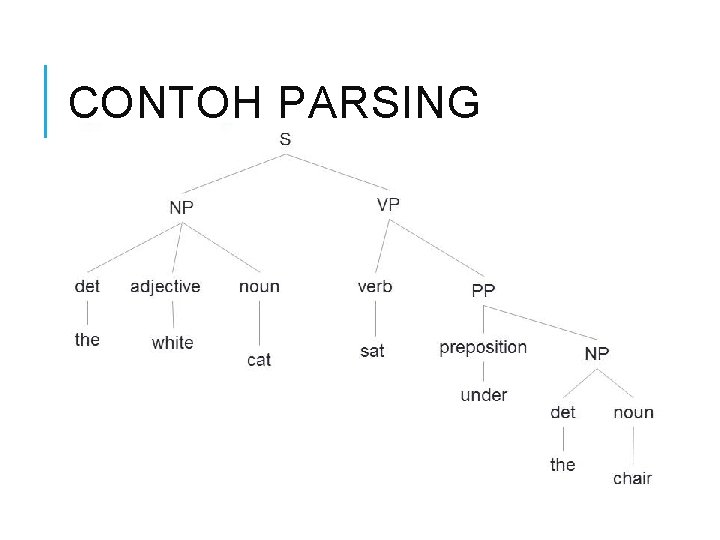 CONTOH PARSING

S

NP

VP

det

adjective

noun

verb

PP

the

white

cat

sat

preposition

NP

under

det

noun

the

chair